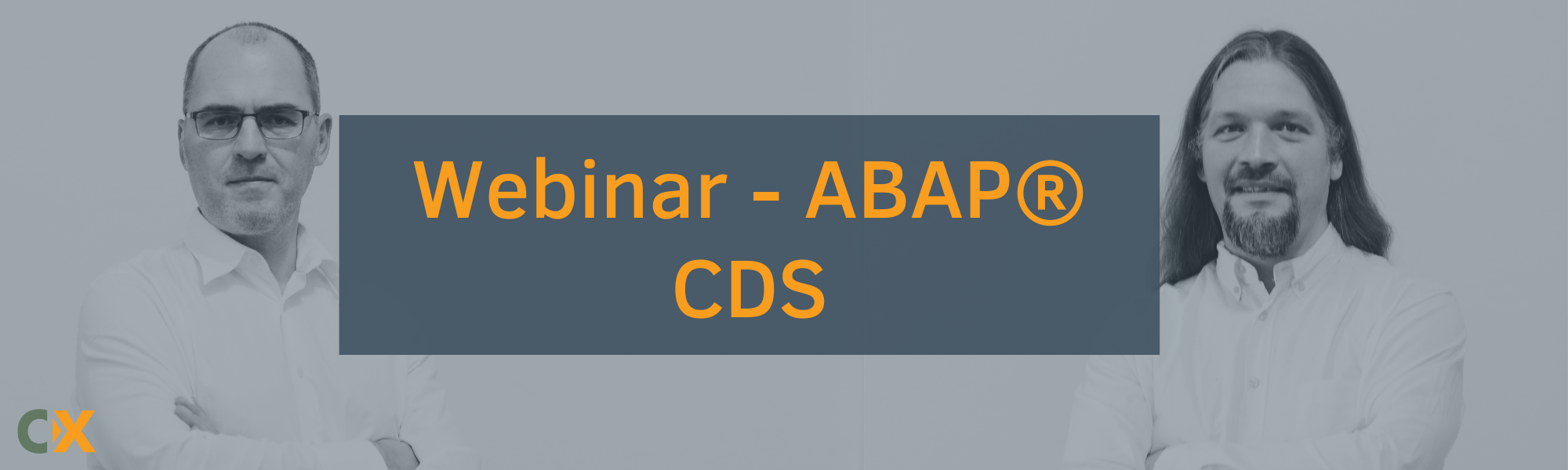 Webinar - ABAP® CDS

CX